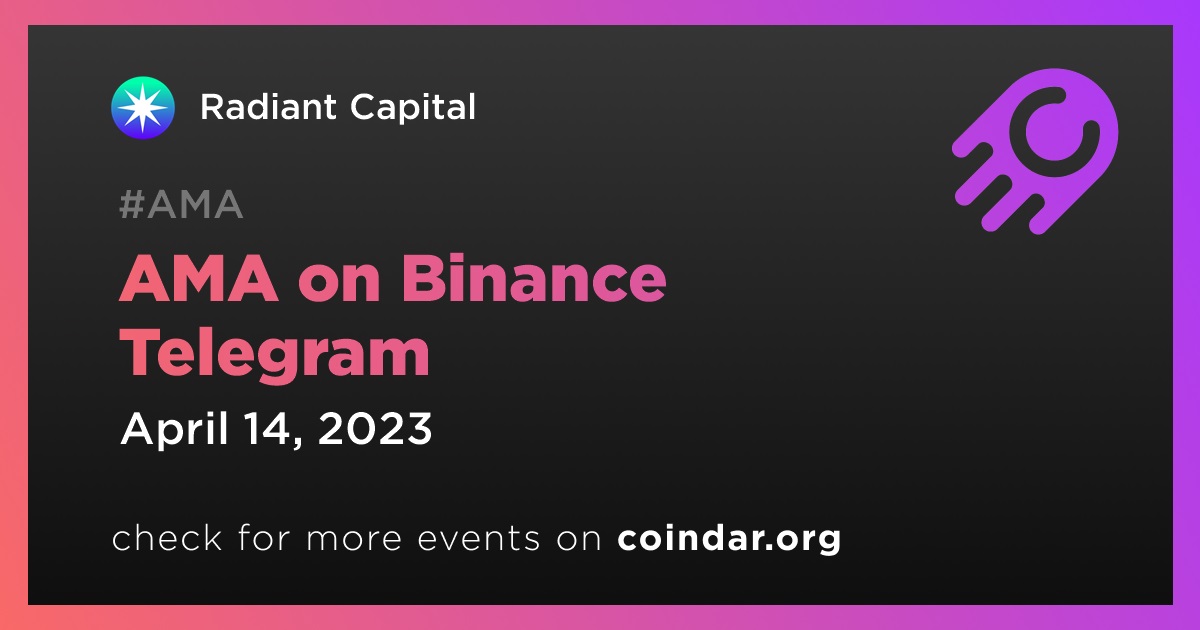 Radiant Capital

#AMA

AMA on Binance Telegram

April 14, 2023

check for more events on coindar.org